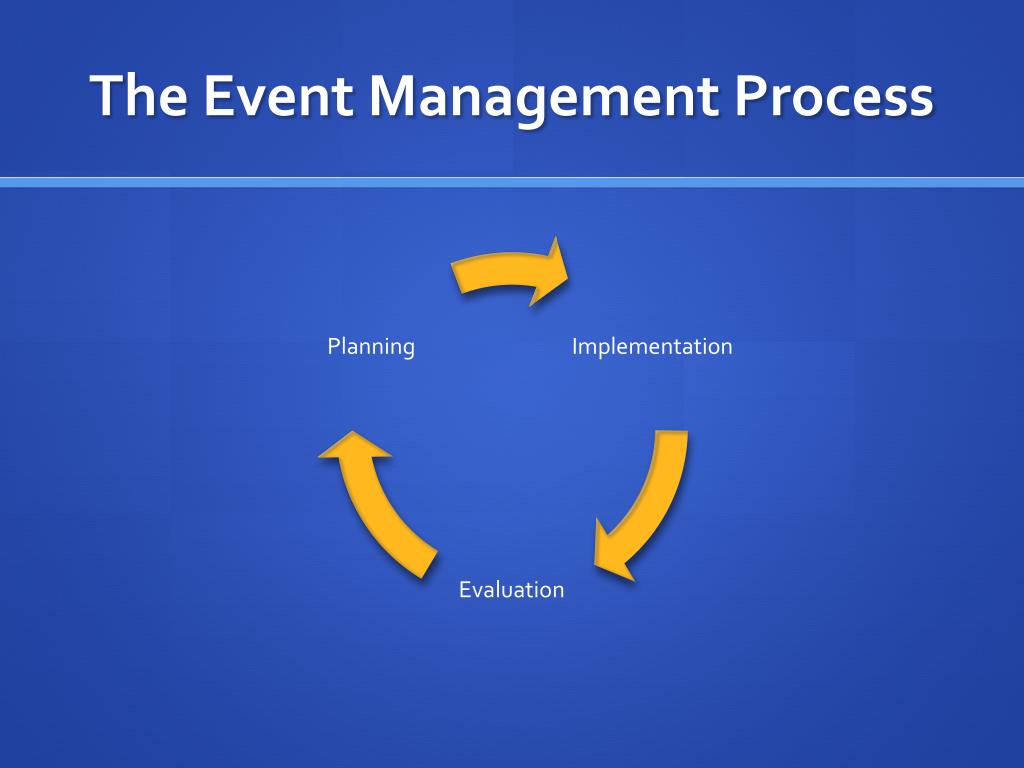 The Event Management Process

Planning

Implementation

Evaluation